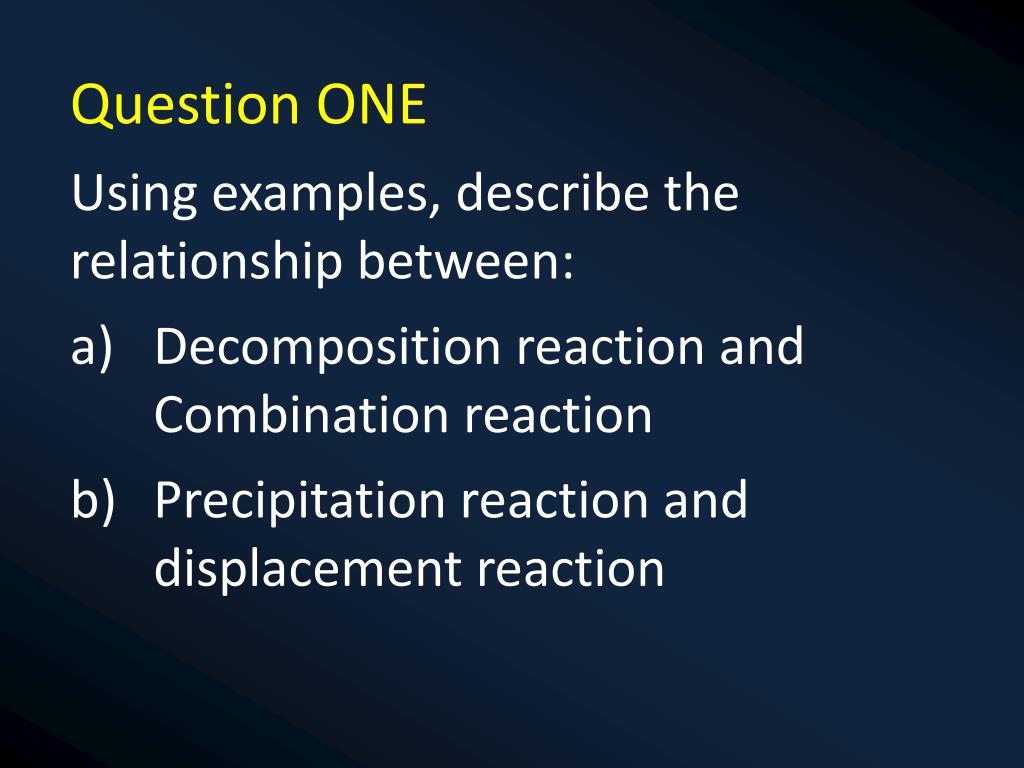 Question ONE

Using examples, describe the relationship between:

a) Decomposition reaction and Combination reaction

b) Precipitation reaction and displacement reaction